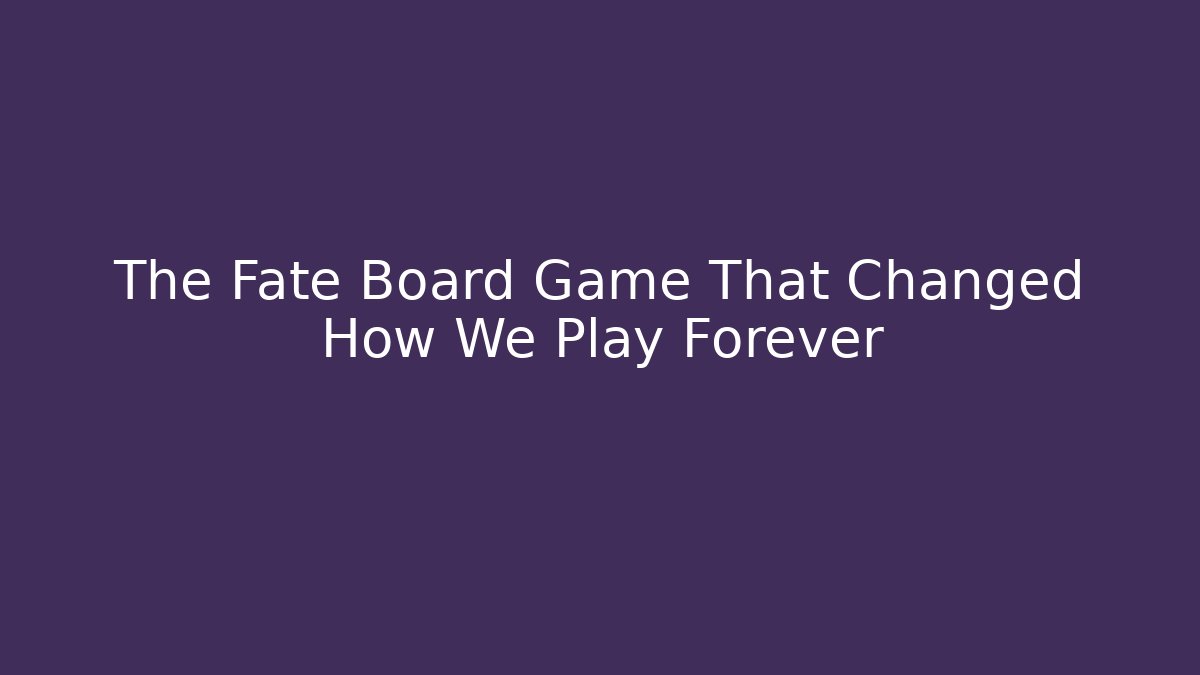 The Fate Board Game That Changed How We Play Forever